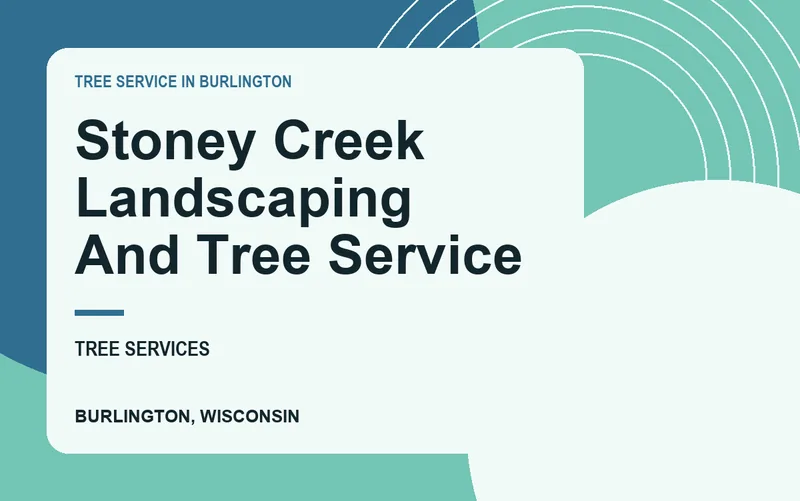 TREE SERVICE IN BURLINGTON

Stoney Creek Landscaping And Tree Service

TREE SERVICES

BURLINGTON, WISCONSIN